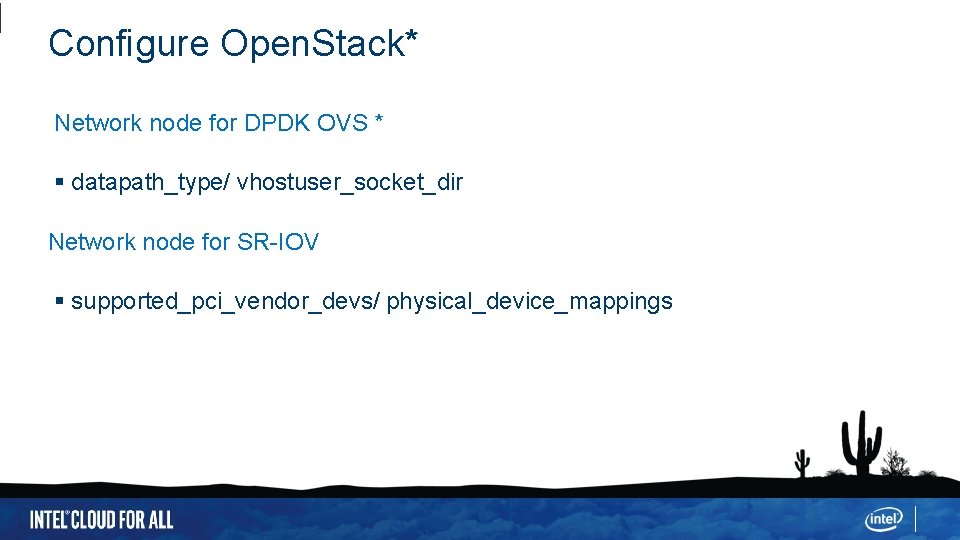 Configure OpenStack*

Network node for DPDK OVS *

▪ datapath_type/ vhostuser_socket_dir

Network node for SR-IOV

▪ supported_pci_vendor_devs/ physical_device_mappings

INTEL® CLOUD FOR ALL

intel